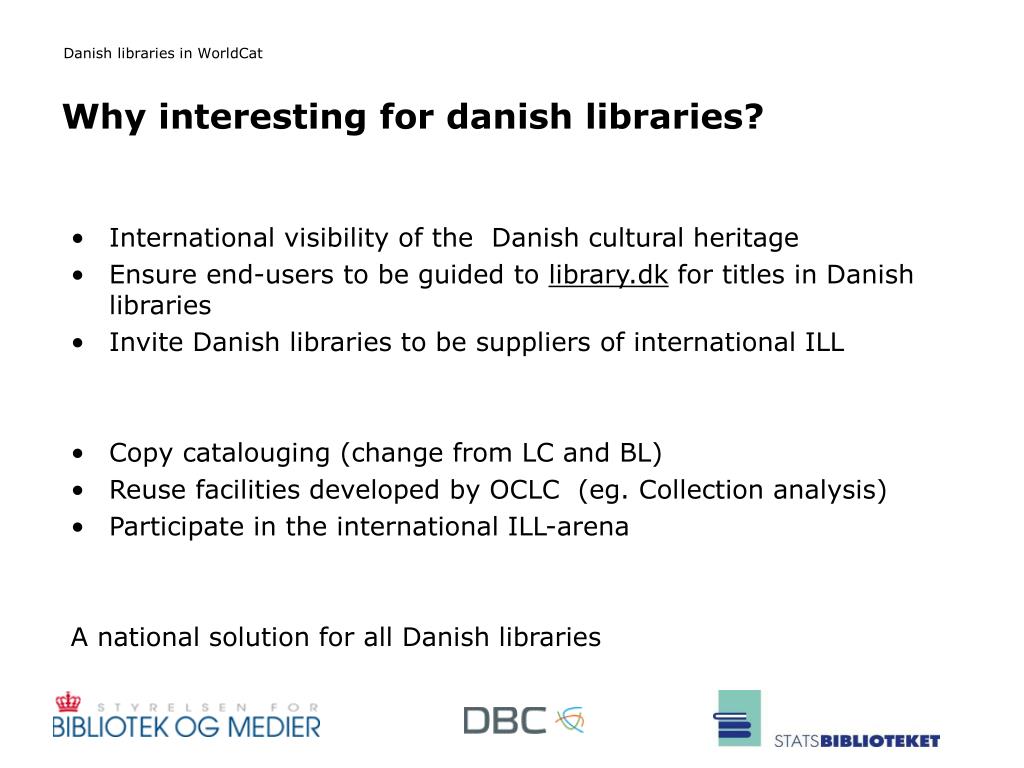 Danish libraries in WorldCat

Why interesting for danish libraries?

• International visibility of the Danish cultural heritage
• Ensure end-users to be guided to library.dk for titles in Danish libraries
• Invite Danish libraries to be suppliers of international ILL

• Copy catalouging (change from LC and BL)
• Reuse facilities developed by OCLC (eg. Collection analysis)
• Participate in the international ILL-arena

A national solution for all Danish libraries

STYRELSEN FOR BIBLIOTEK OG MEDIER

DBC

STATSBIBLIOTEKET